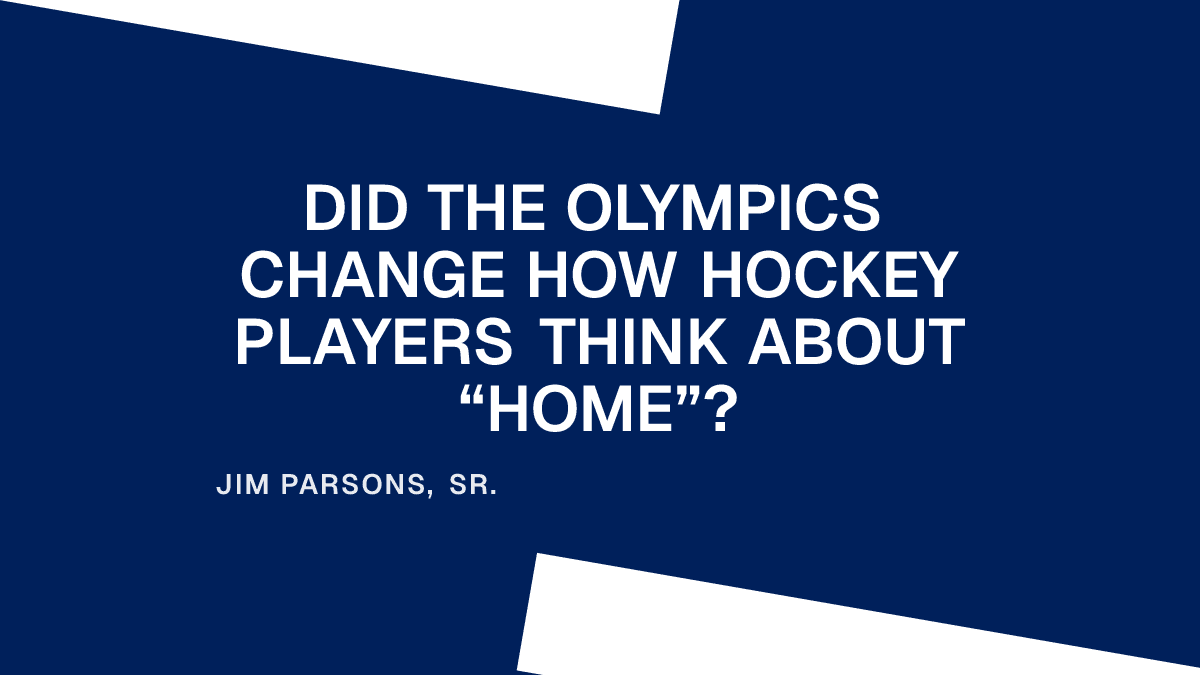 DID THE OLYMPICS CHANGE HOW HOCKEY PLAYERS THINK ABOUT “HOME”?

JIM PARSONS, SR.